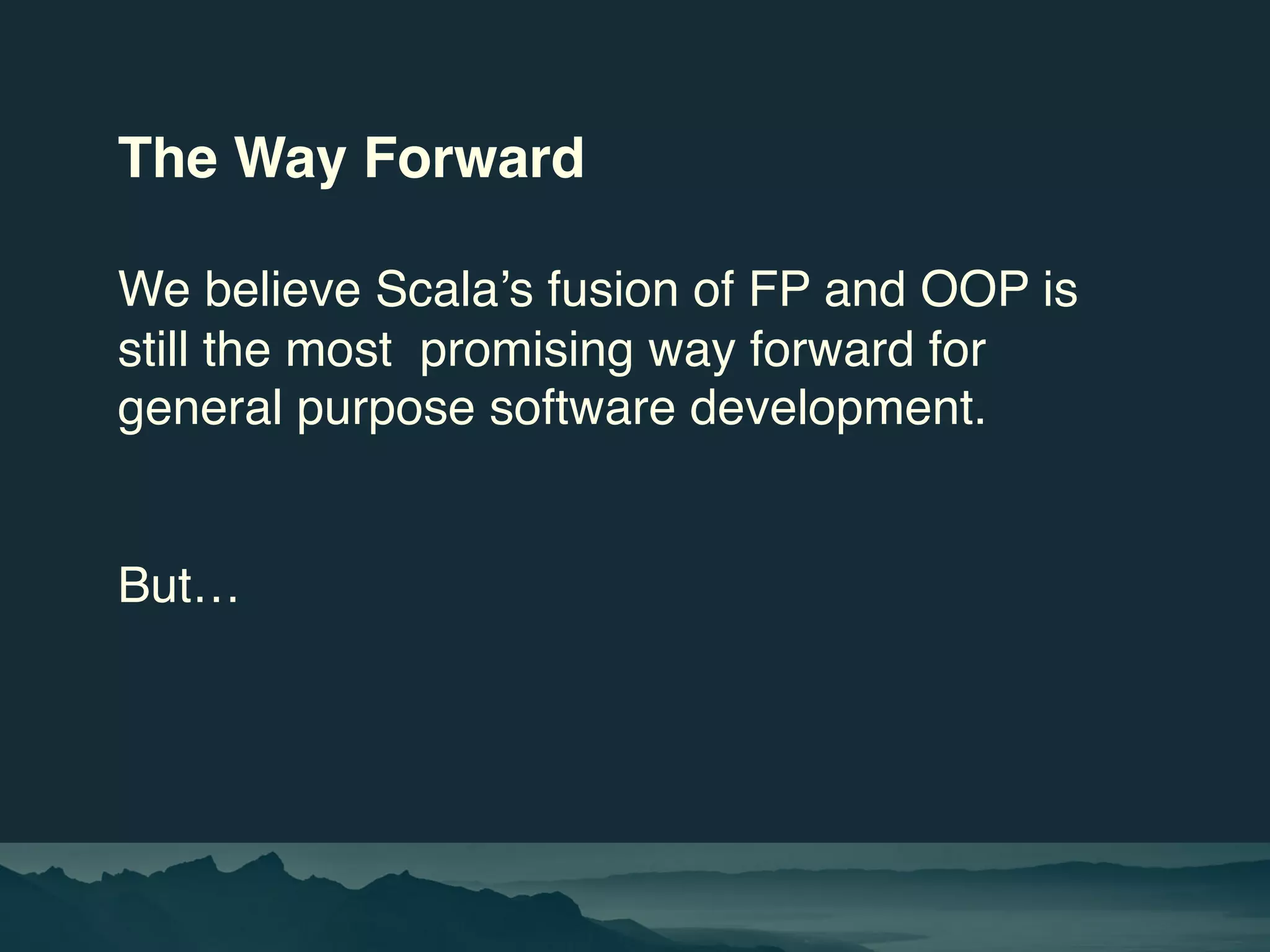 The Way Forward

We believe Scala’s fusion of FP and OOP is still the most promising way forward for general purpose software development.

But…